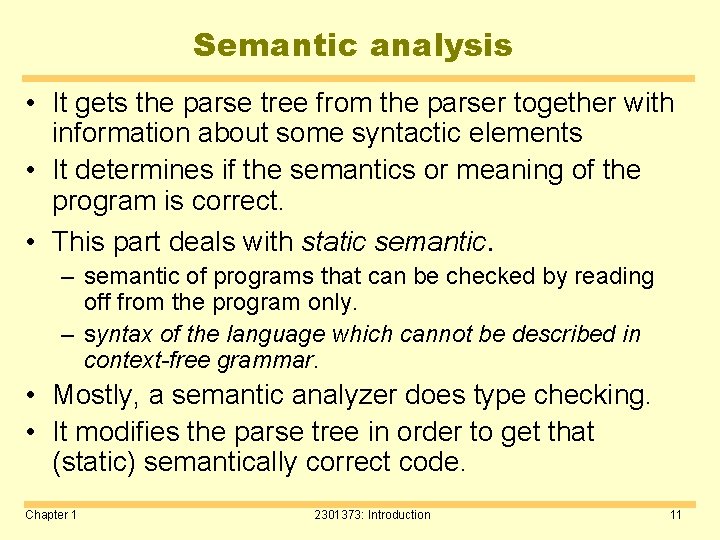 Semantic analysis

• It gets the parse tree from the parser together with information about some syntactic elements
• It determines if the semantics or meaning of the program is correct.
• This part deals with static semantic.
– semantic of programs that can be checked by reading off from the program only.
– syntax of the language which cannot be described in context-free grammar.
• Mostly, a semantic analyzer does type checking.
• It modifies the parse tree in order to get that (static) semantically correct code.

Chapter 1
2301373: Introduction
11